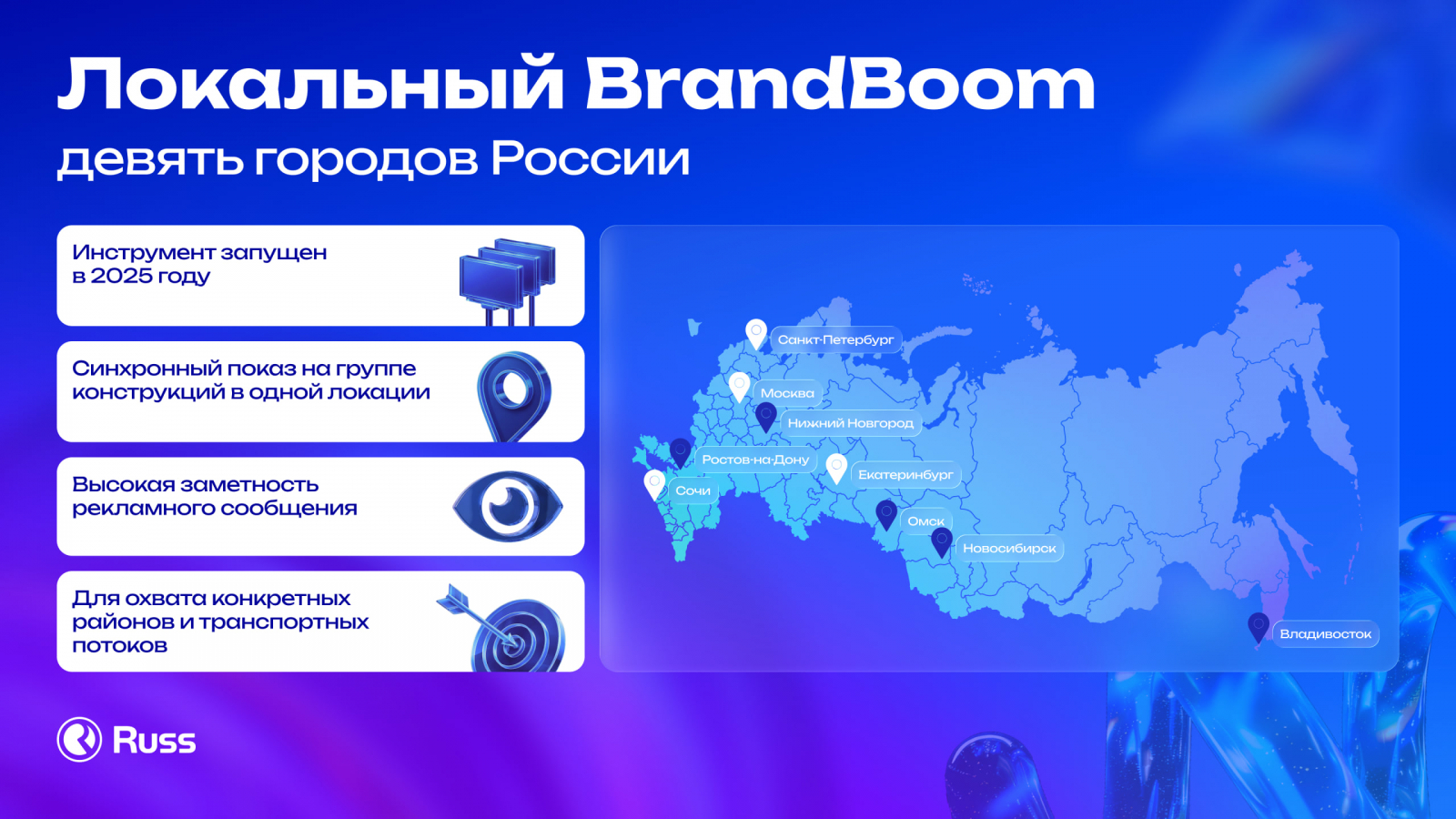 Локальный BrandBoom
девять городов России

Инструмент запущен в 2025 году

Синхронный показ на группе конструкций в одной локации

Высокая заметность рекламного сообщения

Для охвата конкретных районов и транспортных потоков

Санкт-Петербург
Москва
Нижний Новгород
Ростов-на-Дону
Екатеринбург
Сочи
Омск
Новосибирск
Владивосток

Russ